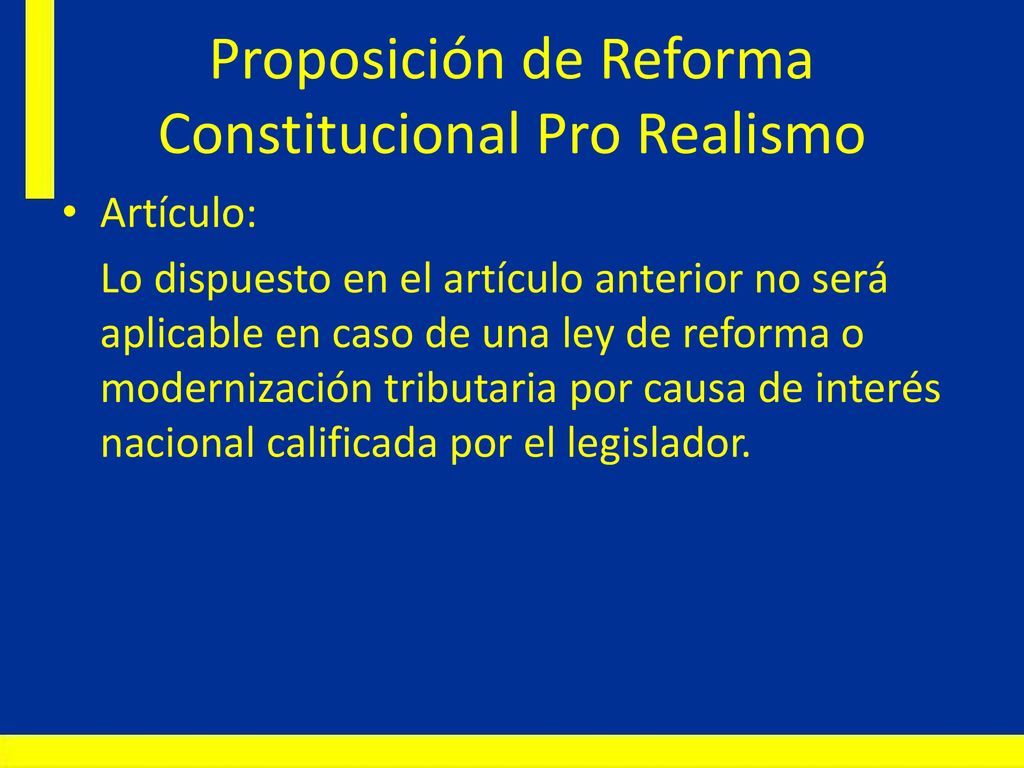 Proposición de Reforma Constitucional Pro Realismo

• Artículo:

Lo dispuesto en el artículo anterior no será aplicable en caso de una ley de reforma o modernización tributaria por causa de interés nacional calificada por el legislador.